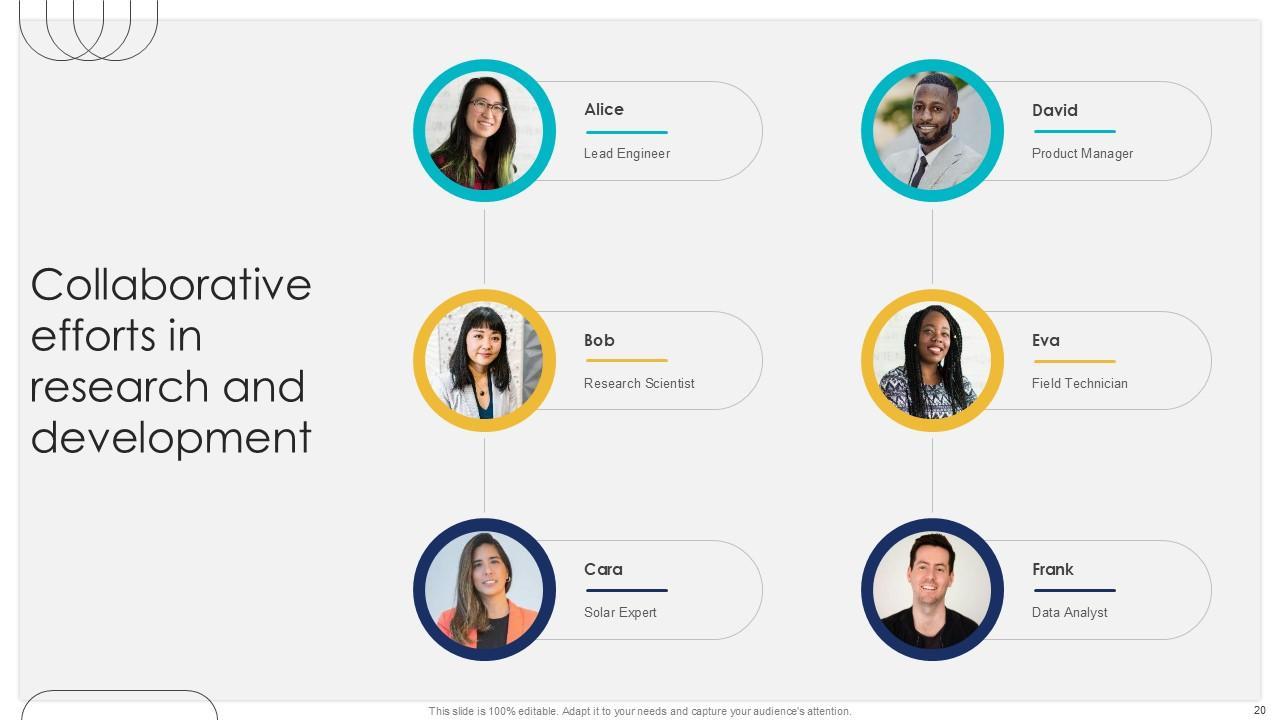 Collaborative efforts in research and development

Alice
Lead Engineer

Bob
Research Scientist

Cara
Solar Expert

David
Product Manager

Eva
Field Technician

Frank
Data Analyst

This slide is 100% editable. Adapt it to your needs and capture your audience's attention.

20